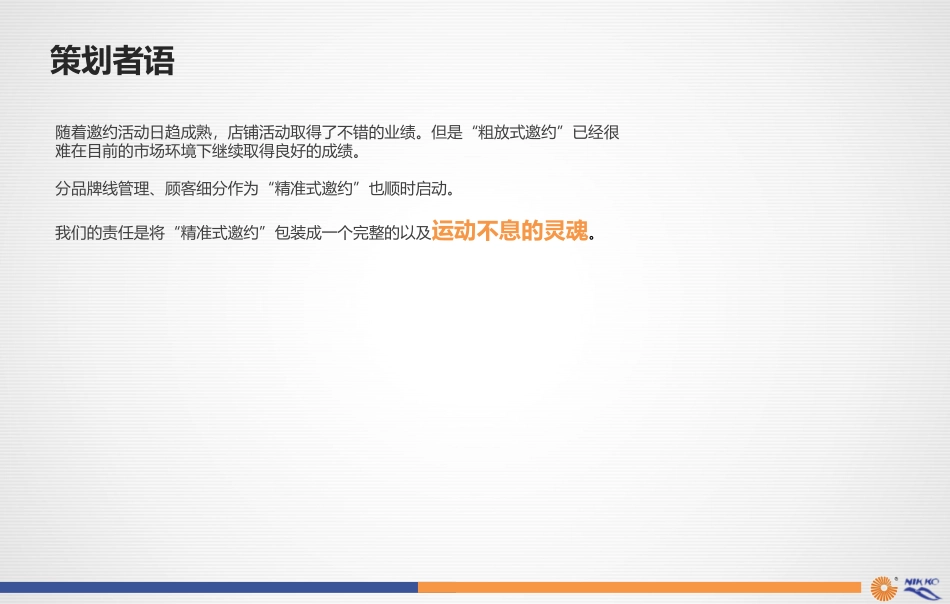 策划者语

随着邀约活动日趋成熟，店铺活动取得了不错的业绩。但是“粗放式邀约”已经很难在目前的市场环境下继续取得良好的成绩。

分品牌线管理、顾客细分作为“精准式邀约”也顺时启动。

我们的责任是将“精准式邀约”包装成一个完整的以及运动不息的灵魂。

NIKKO